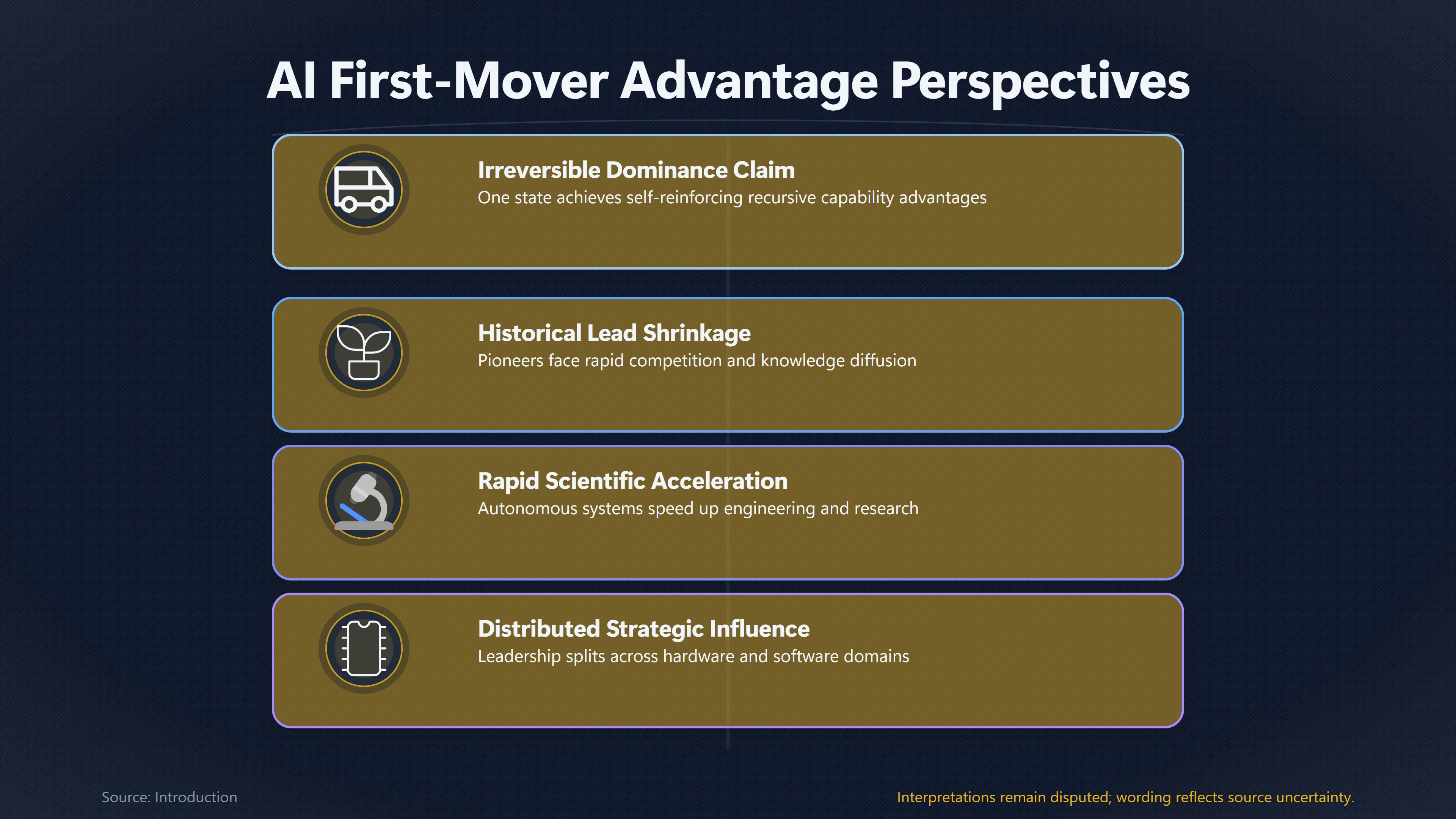 AI First-Mover Advantage Perspectives

Irreversible Dominance Claim
One state achieves self-reinforcing recursive capability advantages

Historical Lead Shrinkage
Pioneers face rapid competition and knowledge diffusion

Rapid Scientific Acceleration
Autonomous systems speed up engineering and research

Distributed Strategic Influence
Leadership splits across hardware and software domains

Source: Introduction

Interpretations remain disputed; wording reflects source uncertainty.